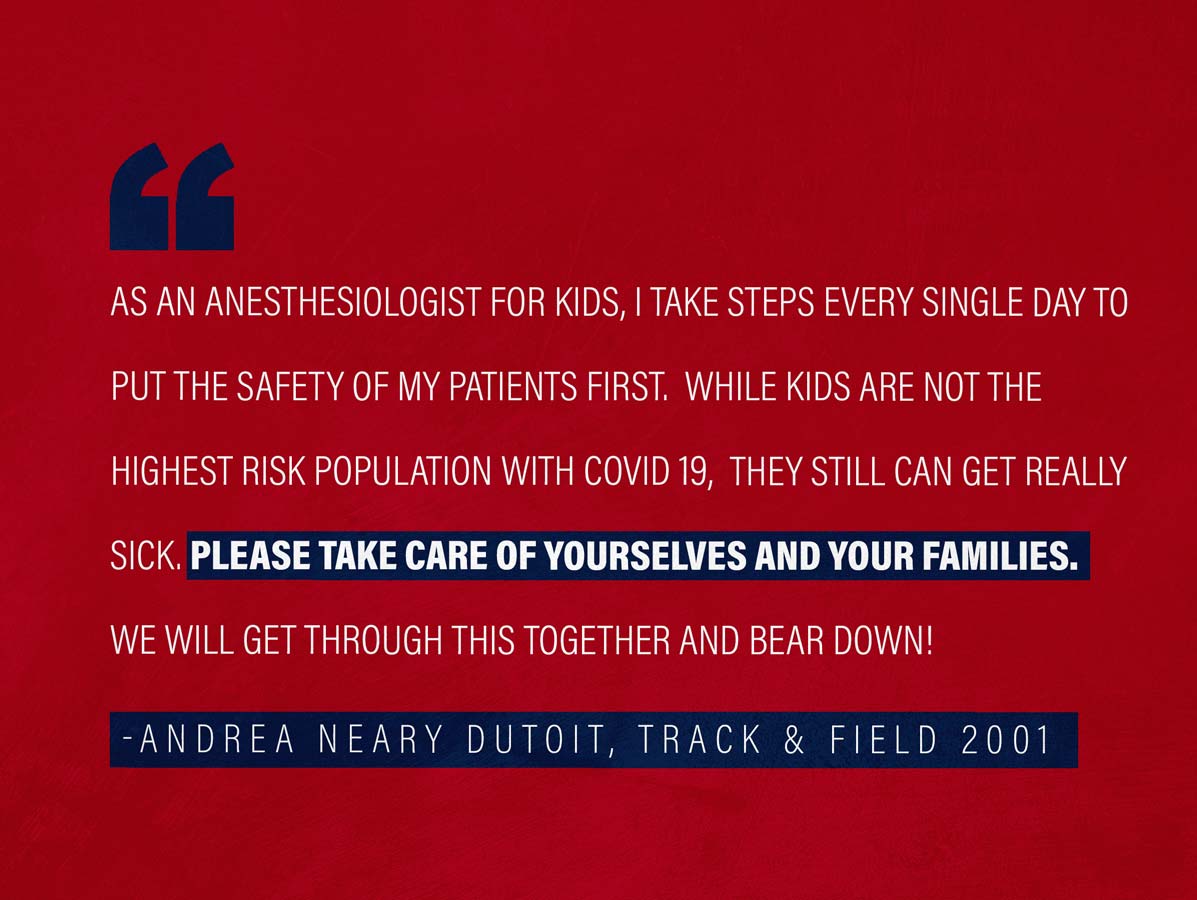 “

AS AN ANESTHESIOLOGIST FOR KIDS, I TAKE STEPS EVERY SINGLE DAY TO PUT THE SAFETY OF MY PATIENTS FIRST. WHILE KIDS ARE NOT THE HIGHEST RISK POPULATION WITH COVID 19, THEY STILL CAN GET REALLY SICK. PLEASE TAKE CARE OF YOURSELVES AND YOUR FAMILIES. WE WILL GET THROUGH THIS TOGETHER AND BEAR DOWN!

-ANDREA NEARY DUTOIT, TRACK & FIELD 2001